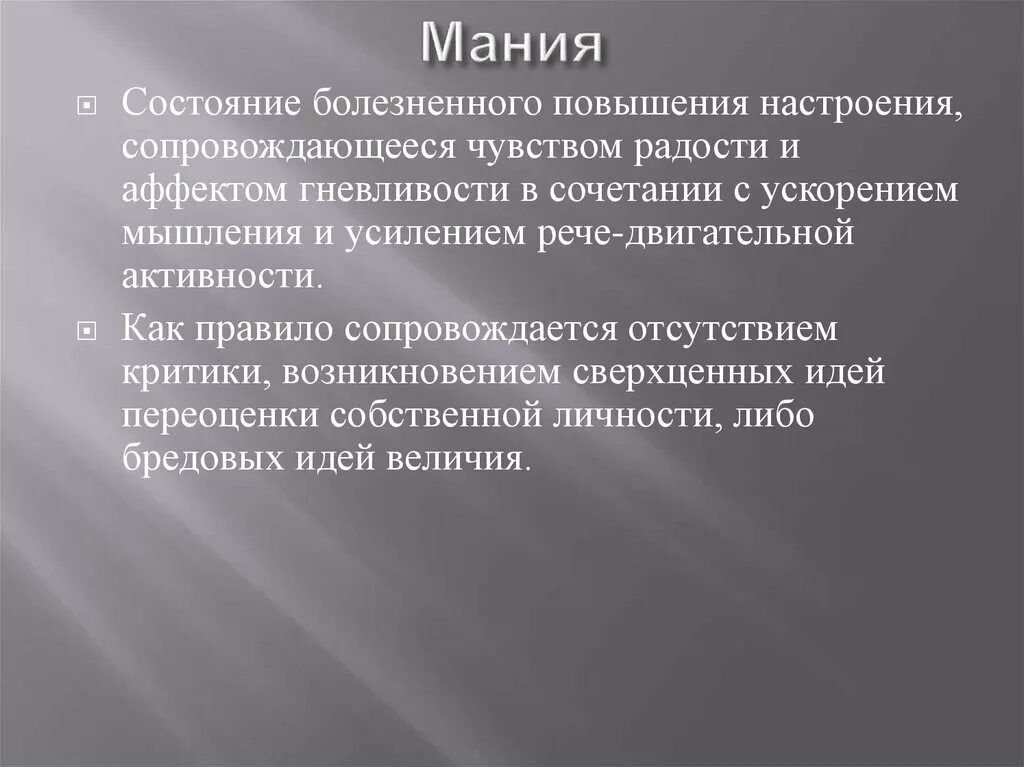 Мания

Состояние болезненного повышения настроения, сопровождающееся чувством радости и аффектом гневливости в сочетании с ускорением мышления и усилением рече-двигательной активности.

Как правило сопровождается отсутствием критики, возникновением сверхценных идей переоценки собственной личности, либо бредовых идей величия.